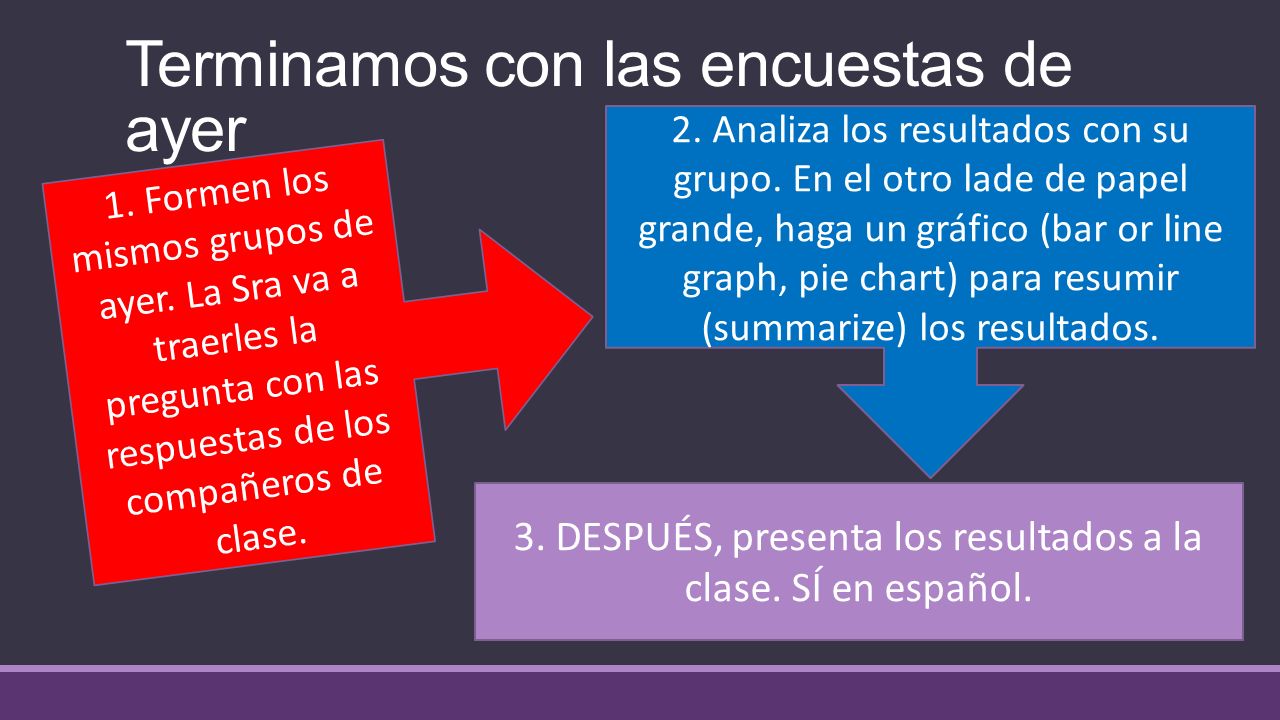 Terminamos con las encuestas de ayer

1. Formen los mismos grupos de ayer. La Sra va a traerles la pregunta con las respuestas de los compañeros de clase.

2. Analiza los resultados con su grupo. En el otro lade de papel grande, haga un gráfico (bar or line graph, pie chart) para resumir (summarize) los resultados.

3. DESPUÉS, presenta los resultados a la clase. SÍ en español.